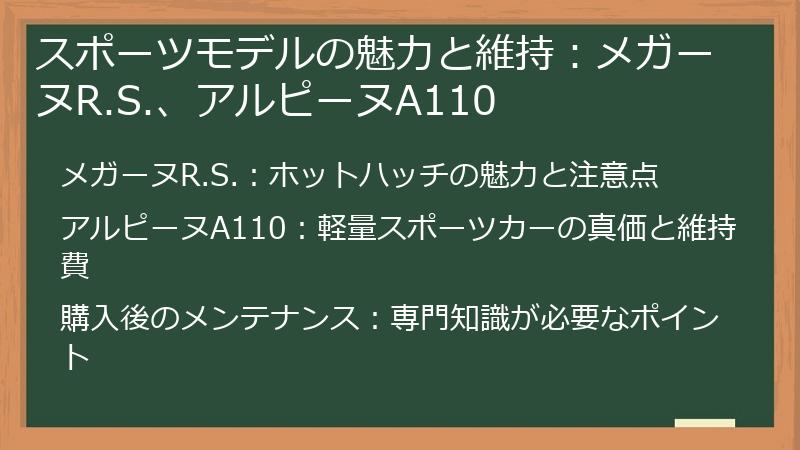 スポーツモデルの魅力と維持：メガーヌR.S.、アルピーヌA110

メガーヌR.S.：ホットハッチの魅力と注意点

アルピーヌA110：軽量スポーツカーの真価と維持費

購入後のメンテナンス：専門知識が必要なポイント